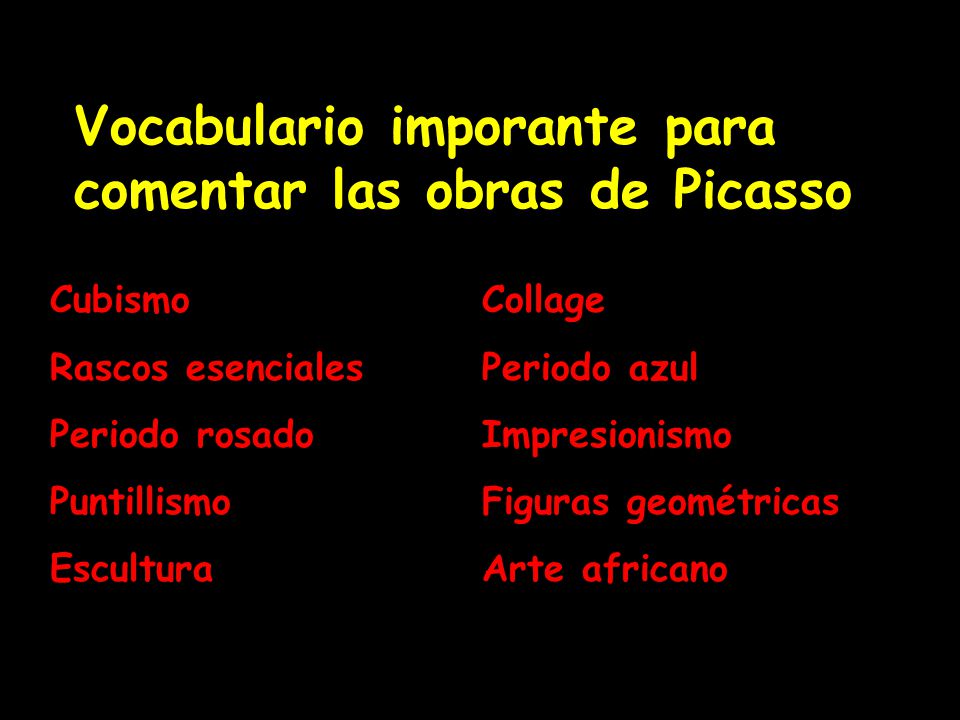 Vocabulario imporante para comentar las obras de Picasso

Cubismo
Rascos esenciales
Periodo rosado
Puntillismo
Escultura

Collage
Periodo azul
Impresionismo
Figuras geométricas
Arte africano